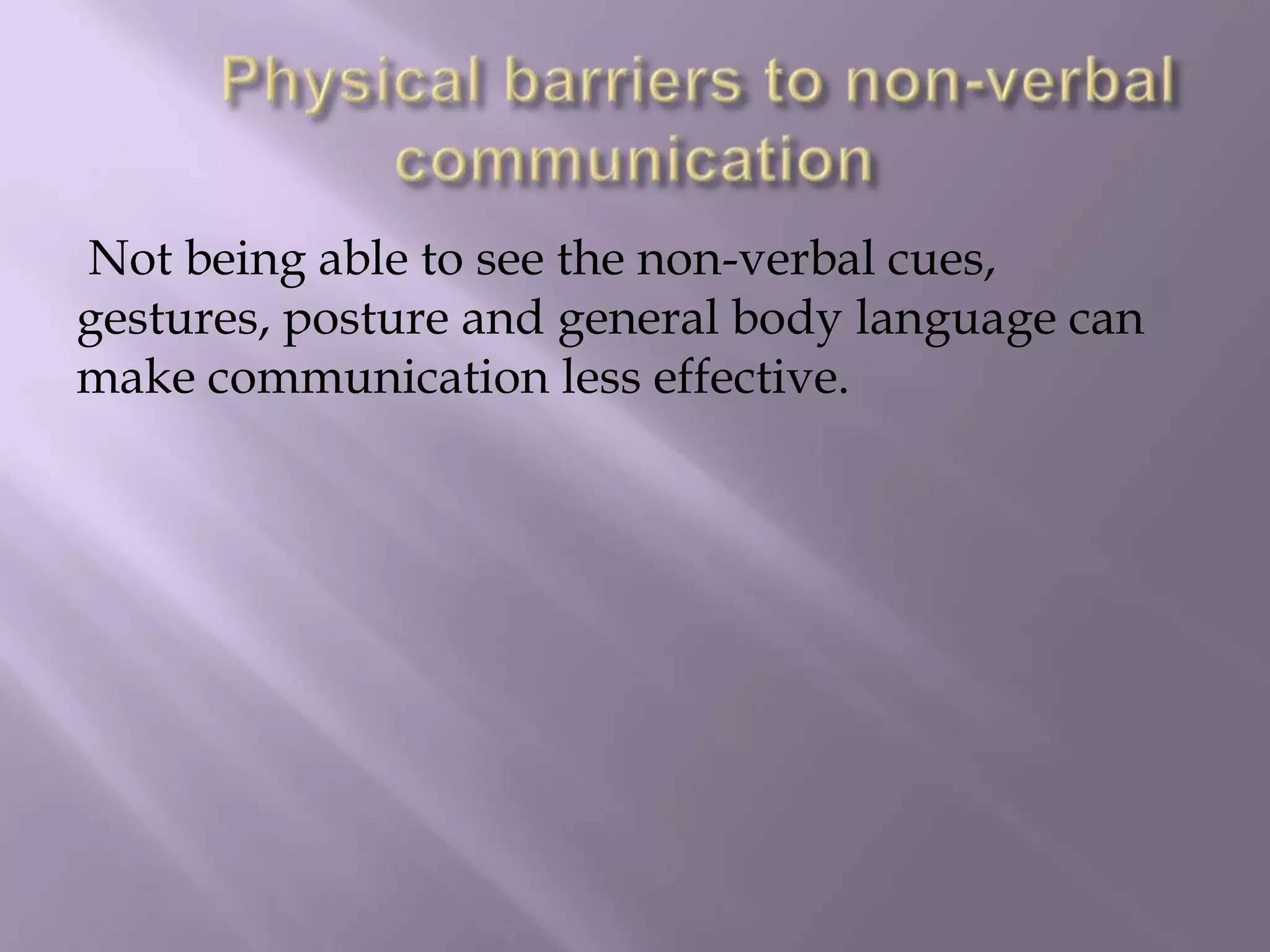 Physical barriers to non-verbal communication

Not being able to see the non-verbal cues, gestures, posture and general body language can make communication less effective.